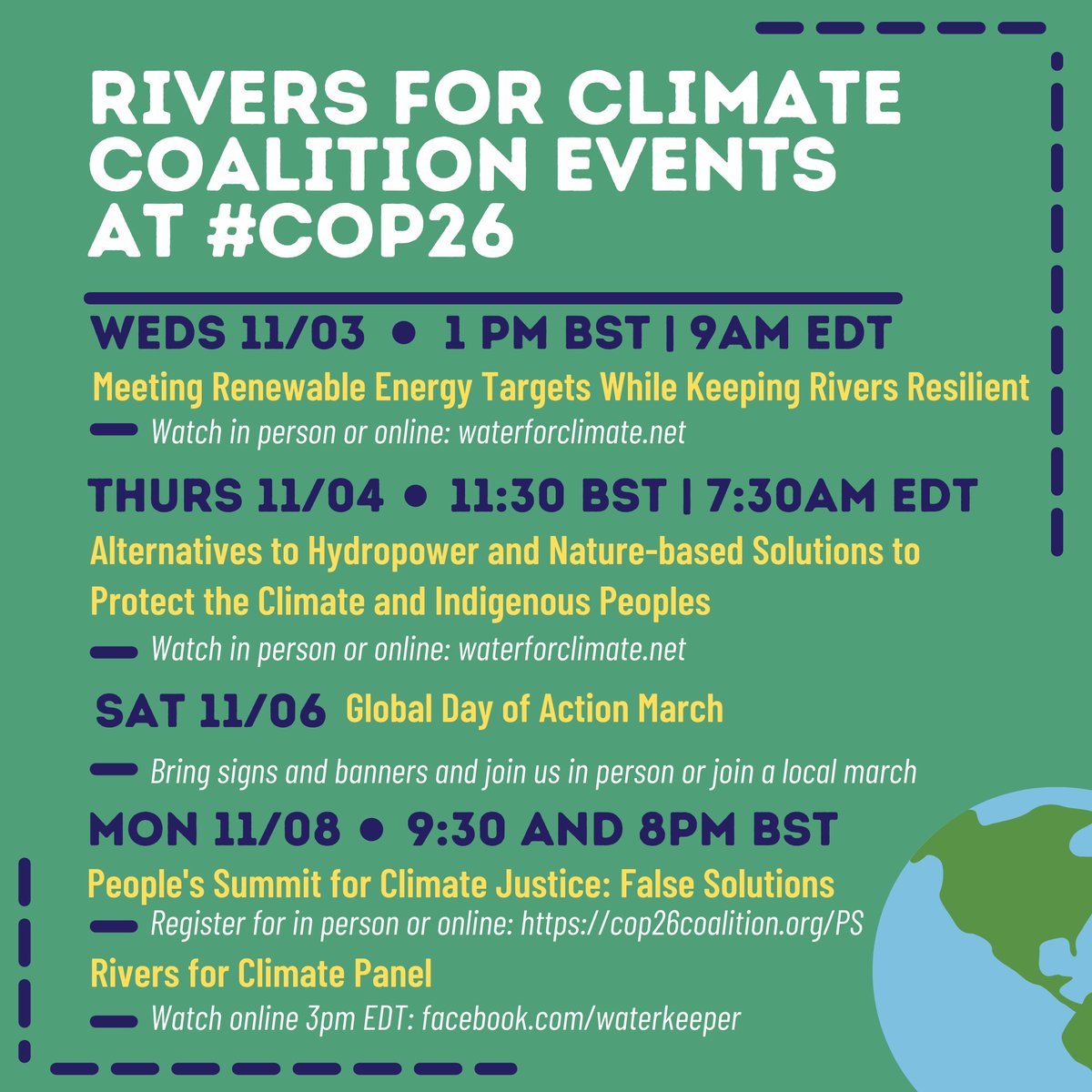 RIVERS FOR CLIMATE COALITION EVENTS AT #COP26

WEDS 11/03 • 1 PM BST | 9AM EDT
Meeting Renewable Energy Targets While Keeping Rivers Resilient
Watch in person or online: waterforclimate.net

THURS 11/04 • 11:30 BST | 7:30AM EDT
Alternatives to Hydropower and Nature-based Solutions to Protect the Climate and Indigenous Peoples
Watch in person or online: waterforclimate.net

SAT 11/06 Global Day of Action March
Bring signs and banners and join us in person or join a local march

MON 11/08 • 9:30 AND 8PM BST
People's Summit for Climate Justice: False Solutions
Register for in person or online: https://cop26coalition.org/PS
Rivers for Climate Panel
Watch online 3pm EDT: facebook.com/waterkeeper